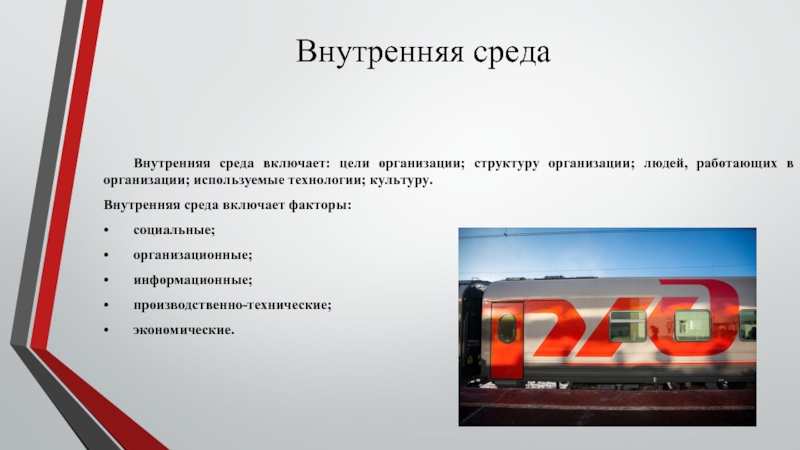 Внутренняя среда

Внутренняя среда включает: цели организации; структуру организации; людей, работающих в организации; используемые технологии; культуру.

Внутренняя среда включает факторы:

• социальные;

• организационные;

• информационные;

• производственно-технические;

• экономические.